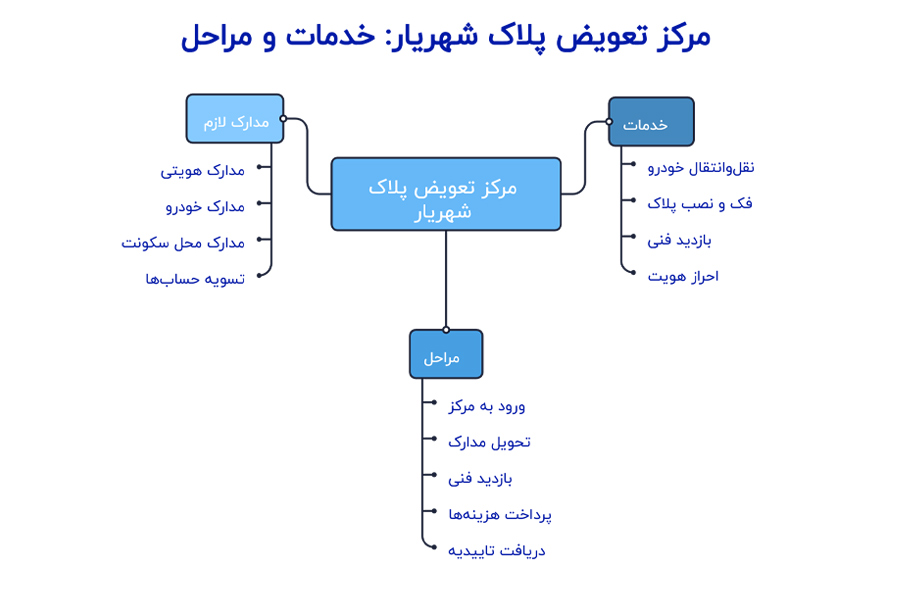 مرکز تعویض پلاک شهریار: خدمات و مراحل

مرکز تعویض پلاک شهریار

خدمات

نقل‌وانتقال خودرو

فک و نصب پلاک

بازدید فنی

احراز هویت

مدارک لازم

مدارک هویتی

مدارک خودرو

مدارک محل سکونت

تسویه حساب‌ها

مراحل

ورود به مرکز

تحویل مدارک

بازدید فنی

پرداخت هزینه‌ها

دریافت تاییدیه